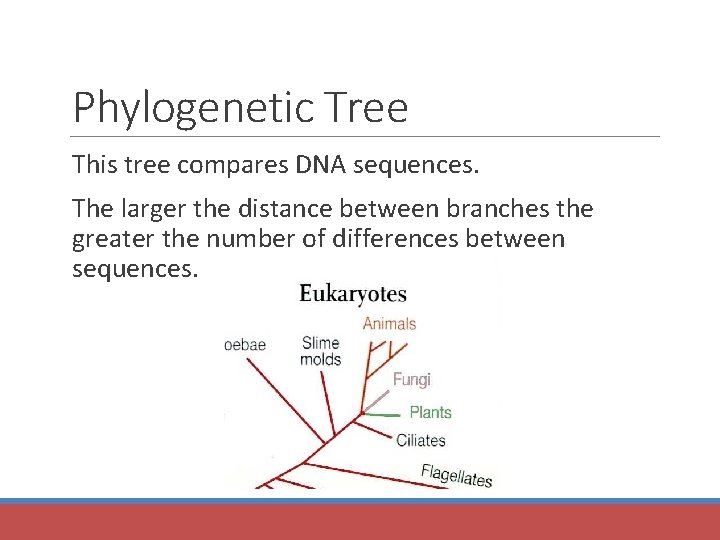 Phylogenetic Tree

This tree compares DNA sequences.

The larger the distance between branches the greater the number of differences between sequences.

Eukaryotes

oebae

Slime molds

Animals

Fungi

Plants

Ciliates

Flagellates